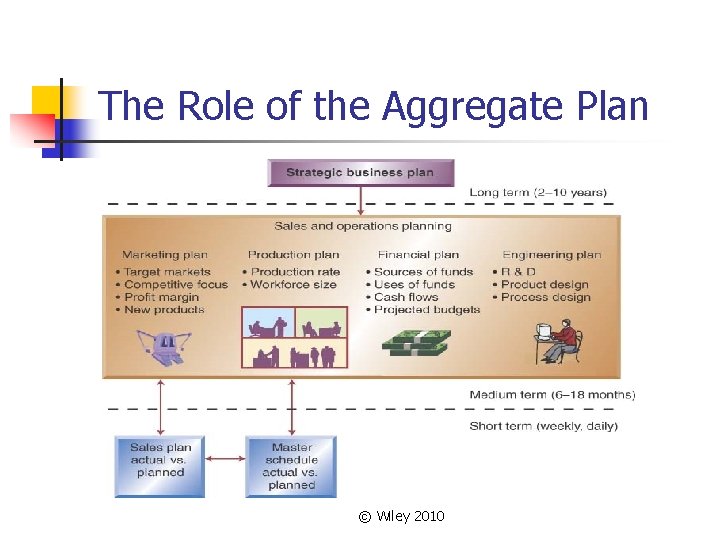 The Role of the Aggregate Plan

Strategic business plan

Long term (2–10 years)

Sales and operations planning

Marketing plan
• Target markets
• Competitive focus
• Profit margin
• New products

Production plan
• Production rate
• Workforce size

Financial plan
• Sources of funds
• Uses of funds
• Cash flows
• Projected budgets

Engineering plan
• R & D
• Product design
• Process design

Medium term (6–18 months)

Short term (weekly, daily)

Sales plan actual vs. planned

Master schedule actual vs. planned

© Wiley 2010